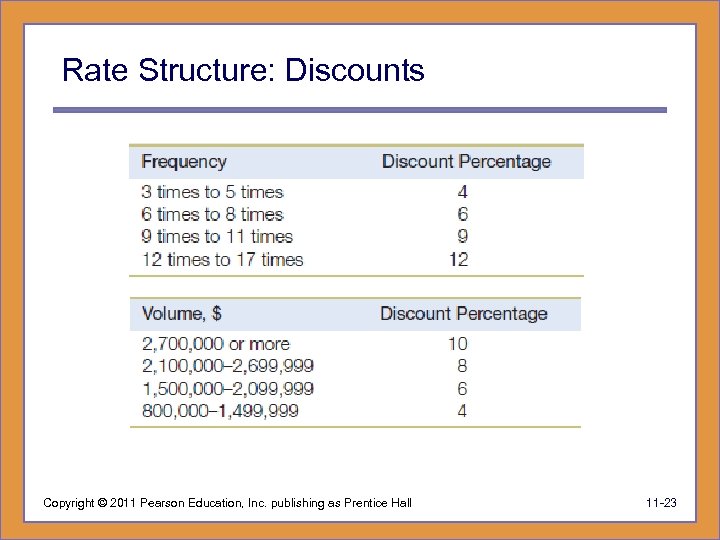 Rate Structure: Discounts

| Frequency | Discount Percentage |
|---|---|
| 3 times to 5 times | 4 |
| 6 times to 8 times | 6 |
| 9 times to 11 times | 9 |
| 12 times to 17 times | 12 |

| Volume, $ | Discount Percentage |
|---|---|
| 2,700,000 or more | 10 |
| 2,100,000–2,699,999 | 8 |
| 1,500,000–2,099,999 | 6 |
| 800,000–1,499,999 | 4 |

Copyright © 2011 Pearson Education, Inc. publishing as Prentice Hall

11-23